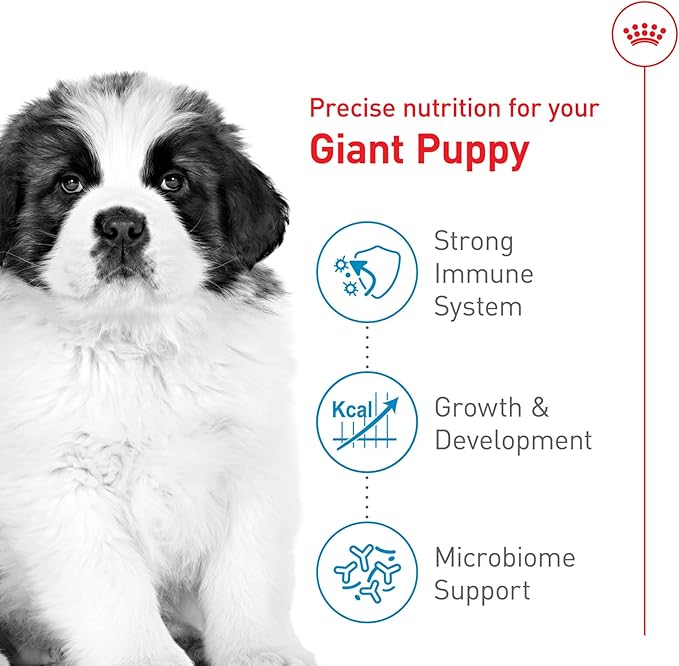 Precise nutrition for your
Giant Puppy

Strong Immune System

Kcal

Growth & Development

Microbiome Support